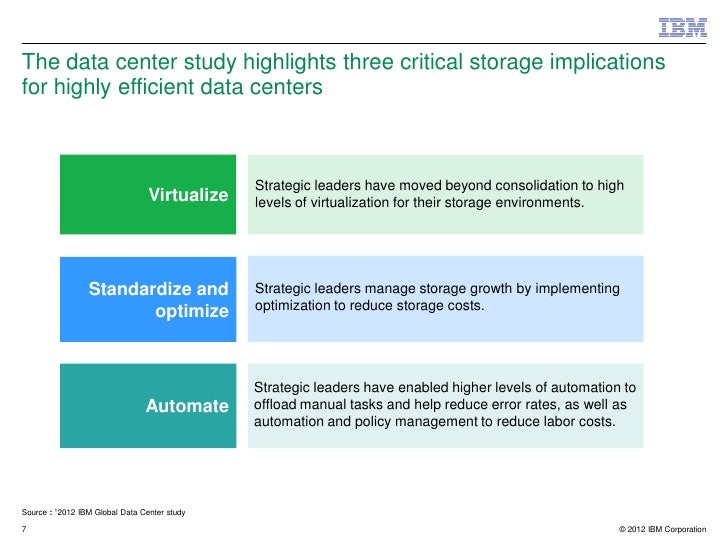 IBM

The data center study highlights three critical storage implications for highly efficient data centers

Virtualize

Strategic leaders have moved beyond consolidation to high levels of virtualization for their storage environments.

Standardize and optimize

Strategic leaders manage storage growth by implementing optimization to reduce storage costs.

Automate

Strategic leaders have enabled higher levels of automation to offload manual tasks and help reduce error rates, as well as automation and policy management to reduce labor costs.

Source : $^1$2012 IBM Global Data Center study

7

© 2012 IBM Corporation